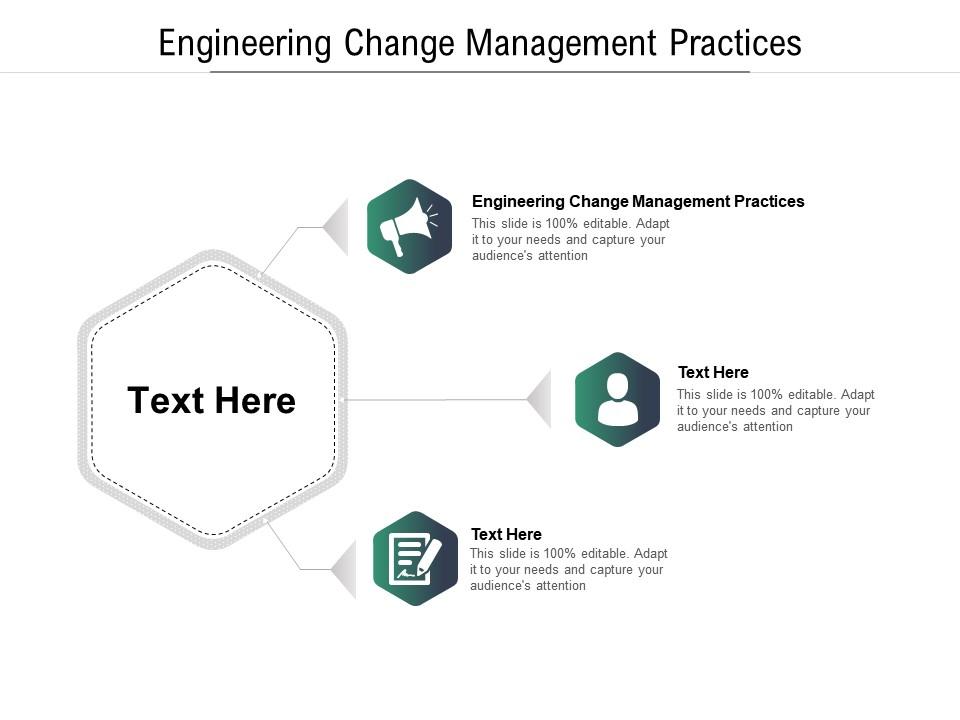 Engineering Change Management Practices

Text Here

Engineering Change Management Practices
This slide is 100% editable. Adapt it to your needs and capture your audience's attention

Text Here
This slide is 100% editable. Adapt it to your needs and capture your audience's attention

Text Here
This slide is 100% editable. Adapt it to your needs and capture your audience's attention